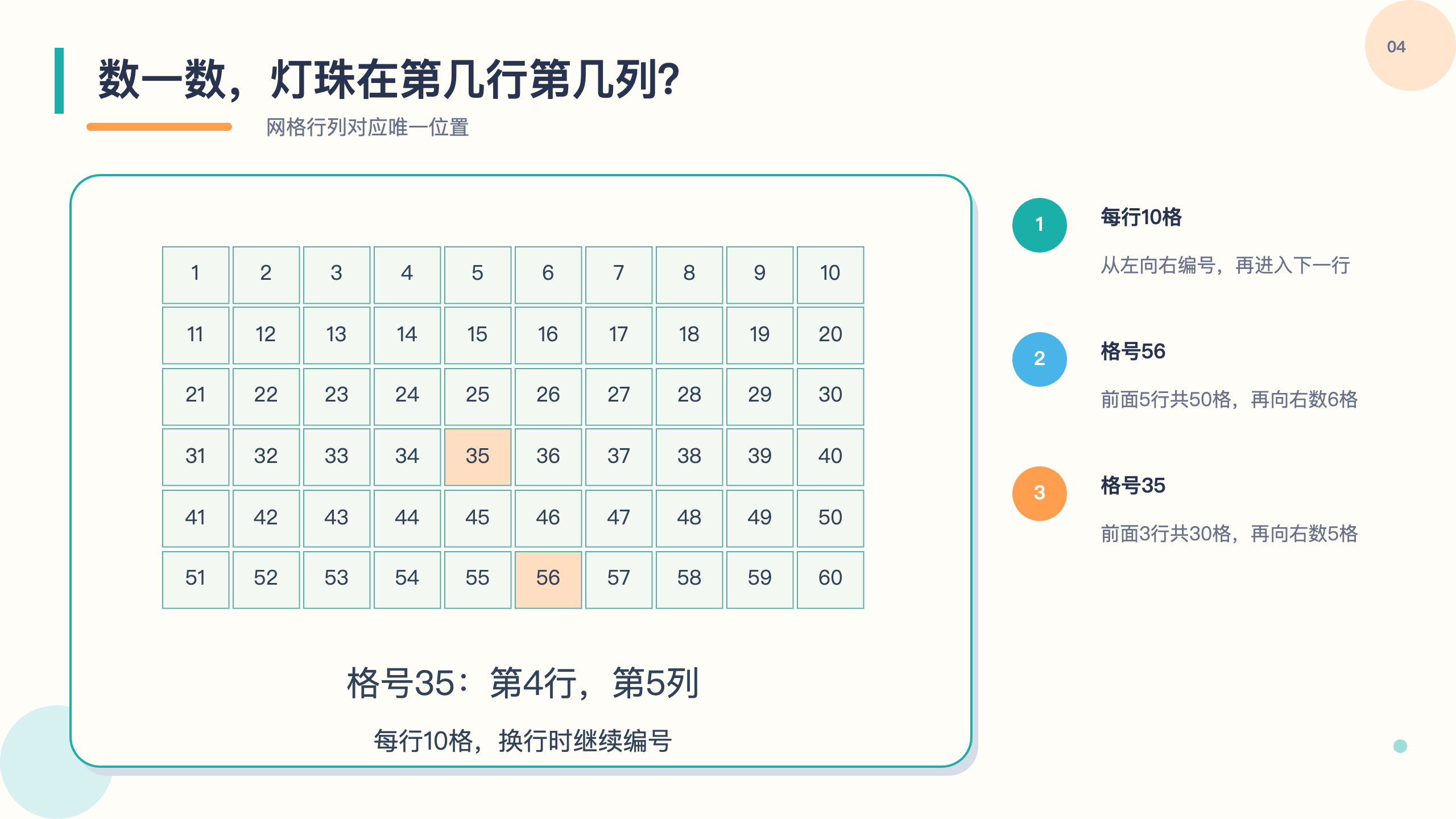 04

数一数，灯珠在第几行第几列?

网格行列对应唯一位置

| 1 | 2 | 3 | 4 | 5 | 6 | 7 | 8 | 9 | 10 |
|---|---|---|---|---|---|---|---|---|---|
| 11 | 12 | 13 | 14 | 15 | 16 | 17 | 18 | 19 | 20 |
| 21 | 22 | 23 | 24 | 25 | 26 | 27 | 28 | 29 | 30 |
| 31 | 32 | 33 | 34 | 35 | 36 | 37 | 38 | 39 | 40 |
| 41 | 42 | 43 | 44 | 45 | 46 | 47 | 48 | 49 | 50 |
| 51 | 52 | 53 | 54 | 55 | 56 | 57 | 58 | 59 | 60 |

格号35：第4行，第5列

每行10格，换行时继续编号

1
每行10格
从左向右编号，再进入下一行

2
格号56
前面5行共50格，再向右数6格

3
格号35
前面3行共30格，再向右数5格